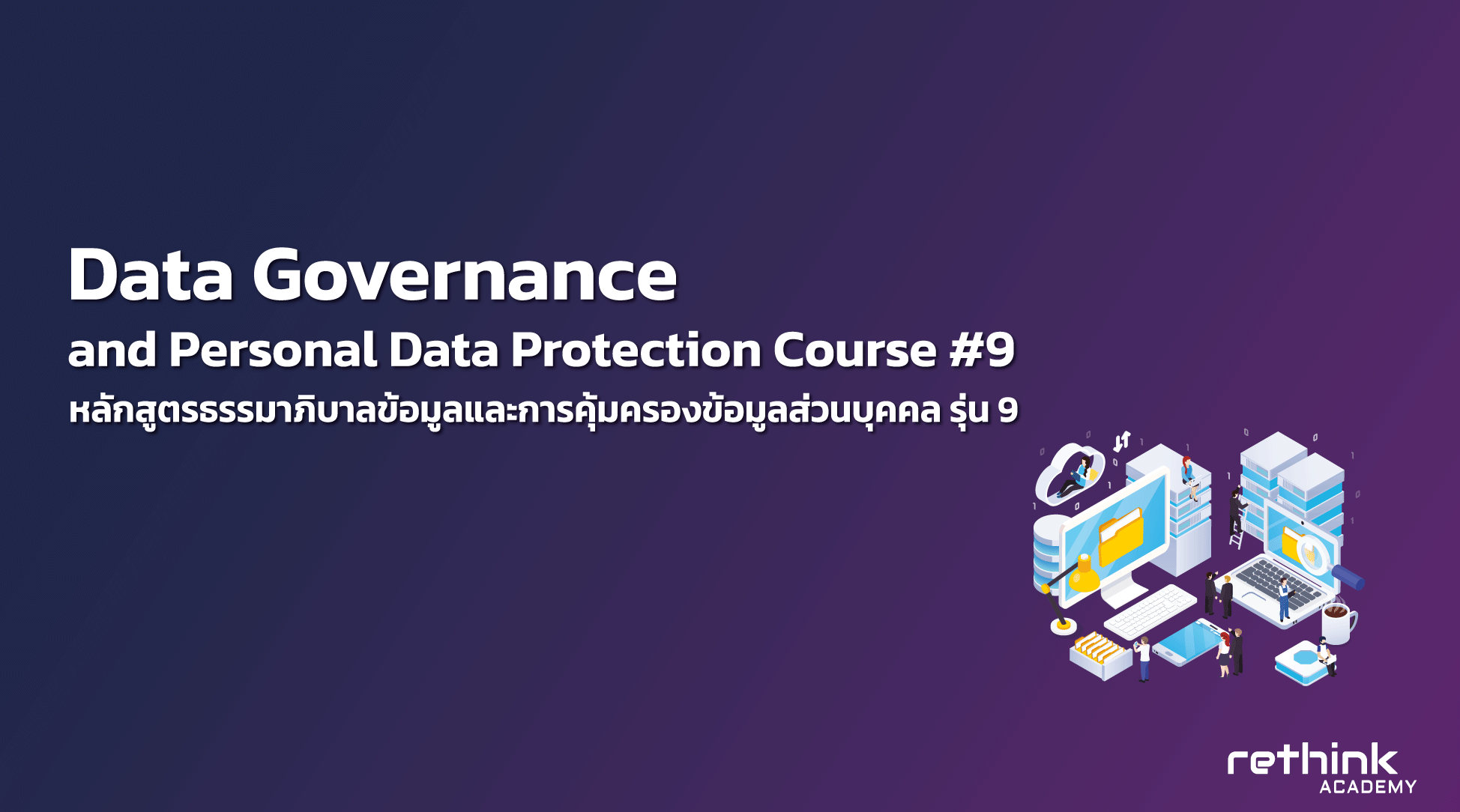 Data Governance
and Personal Data Protection Course #9
หลักสูตรธรรมาภิบาลข้อมูลและการคุ้มครองข้อมูลส่วนบุคคล รุ่น 9

rethink
ACADEMY